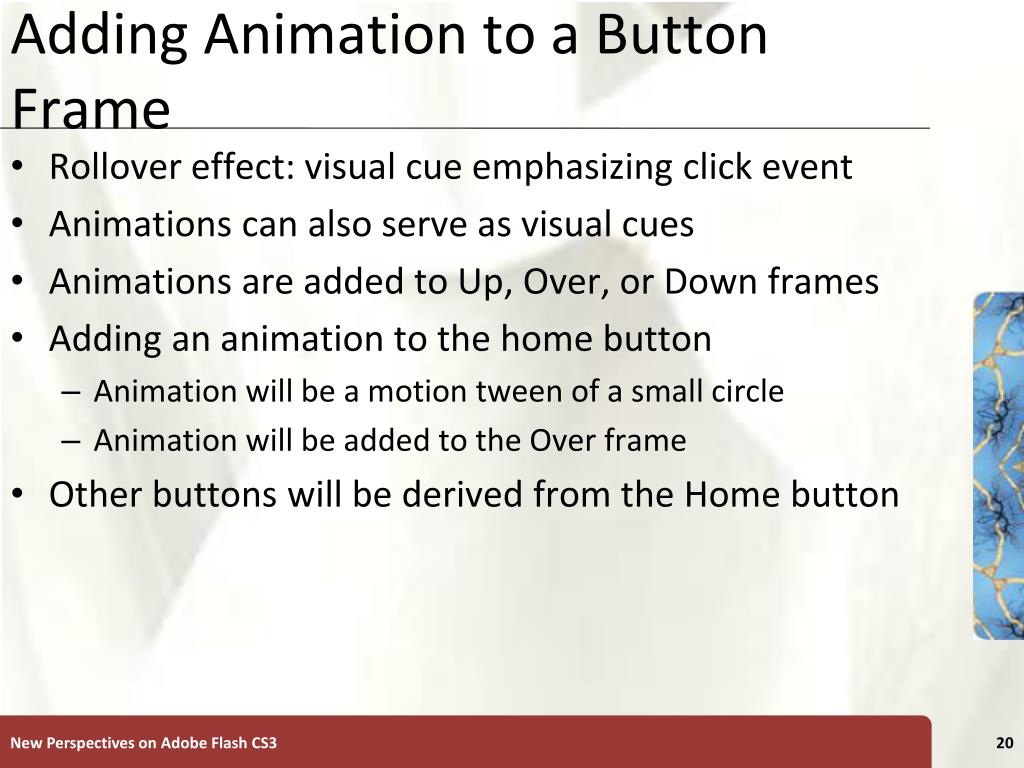 Adding Animation to a Button Frame

• Rollover effect: visual cue emphasizing click event
• Animations can also serve as visual cues
• Animations are added to Up, Over, or Down frames
• Adding an animation to the home button
– Animation will be a motion tween of a small circle
– Animation will be added to the Over frame
• Other buttons will be derived from the Home button

New Perspectives on Adobe Flash CS3

20